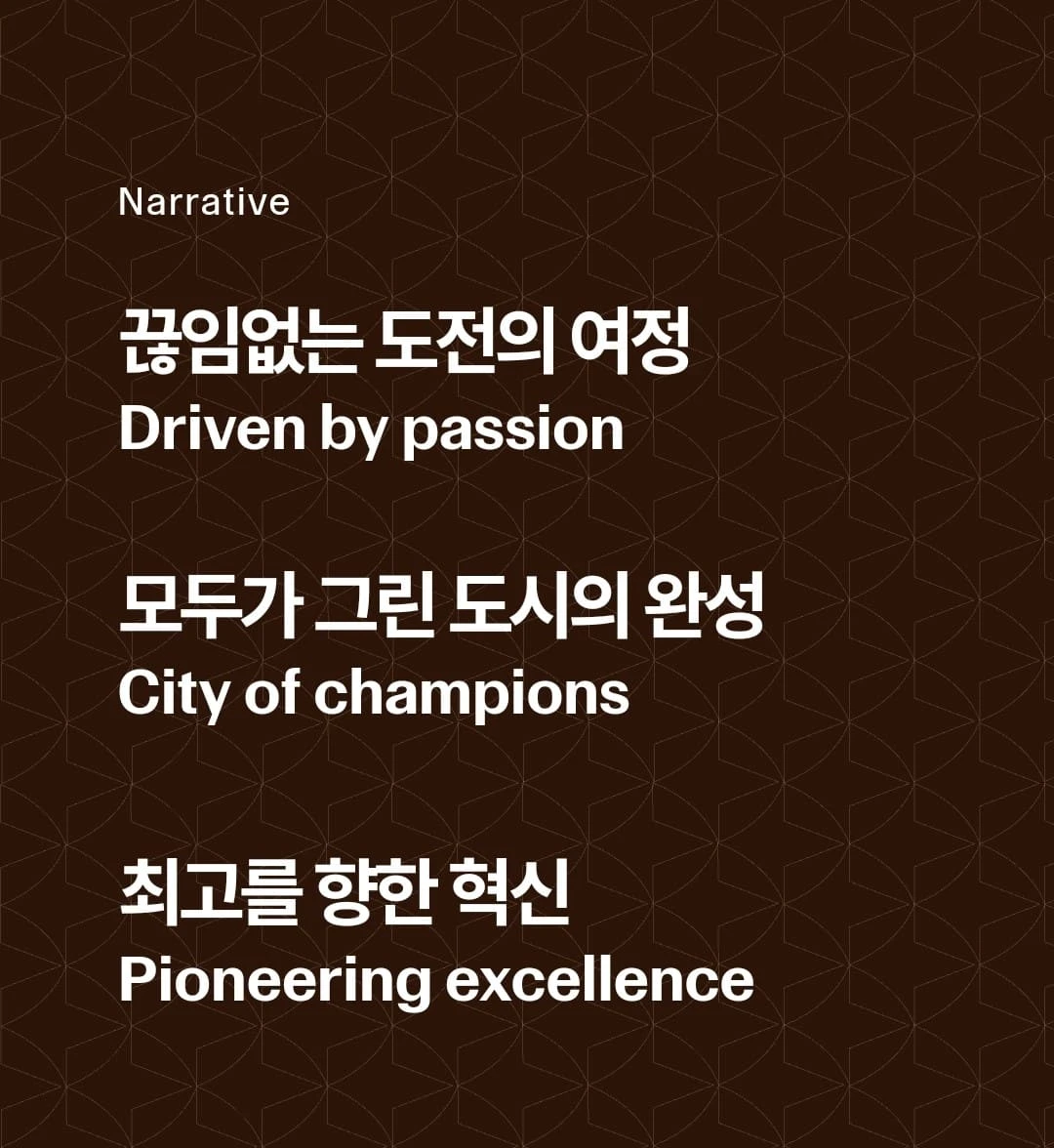 Narrative

끊임없는 도전의 여정
Driven by passion

모두가 그린 도시의 완성
City of champions

최고를 향한 혁신
Pioneering excellence